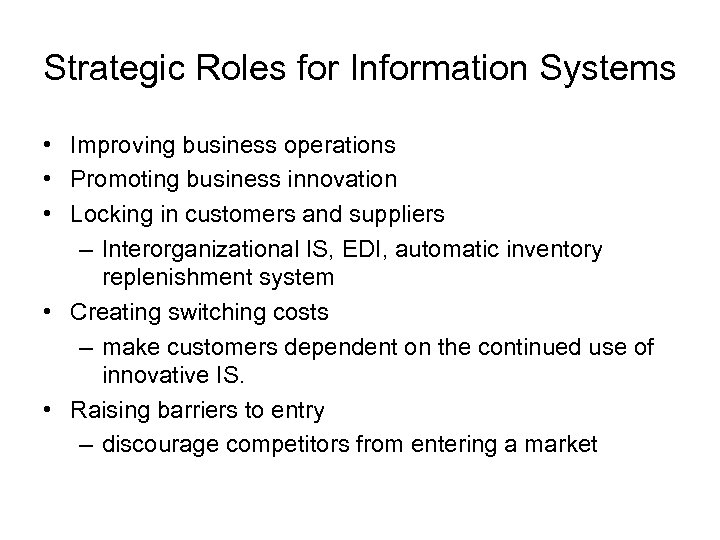 Strategic Roles for Information Systems

• Improving business operations
• Promoting business innovation
• Locking in customers and suppliers
– Interorganizational IS, EDI, automatic inventory replenishment system
• Creating switching costs
– make customers dependent on the continued use of innovative IS.
• Raising barriers to entry
– discourage competitors from entering a market